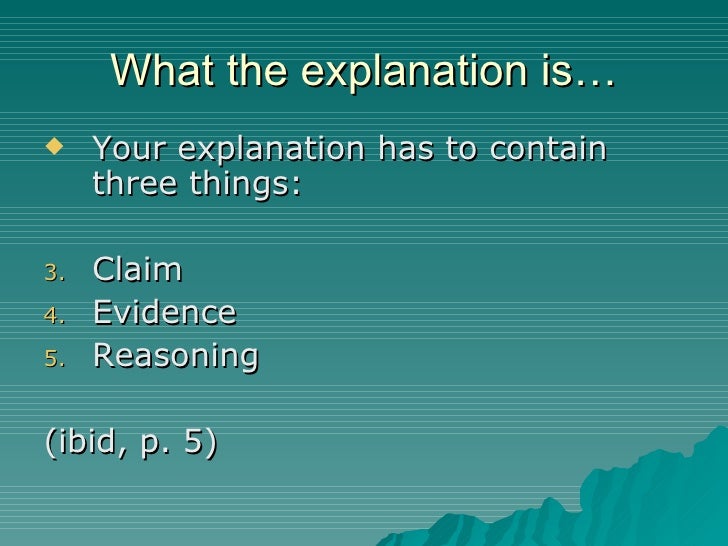 What the explanation is…

◆ Your explanation has to contain three things:

3. Claim
4. Evidence
5. Reasoning

(ibid, p. 5)